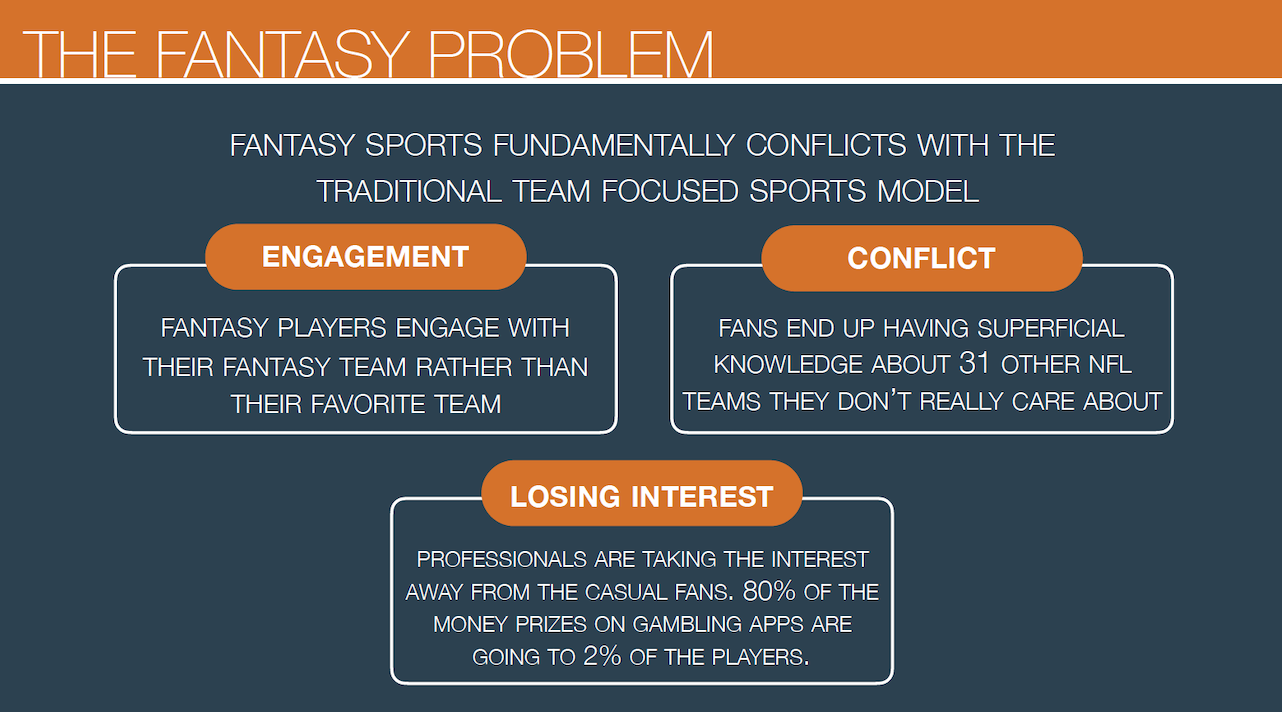 THE FANTASY PROBLEM

FANTASY SPORTS FUNDAMENTALLY CONFLICTS WITH THE TRADITIONAL TEAM FOCUSED SPORTS MODEL

ENGAGEMENT

FANTASY PLAYERS ENGAGE WITH THEIR FANTASY TEAM RATHER THAN THEIR FAVORITE TEAM

CONFLICT

FANS END UP HAVING SUPERFICIAL KNOWLEDGE ABOUT 31 OTHER NFL TEAMS THEY DON'T REALLY CARE ABOUT

LOSING INTEREST

PROFESSIONALS ARE TAKING THE INTEREST AWAY FROM THE CASUAL FANS. 80% OF THE MONEY PRIZES ON GAMBLING APPS ARE GOING TO 2% OF THE PLAYERS.